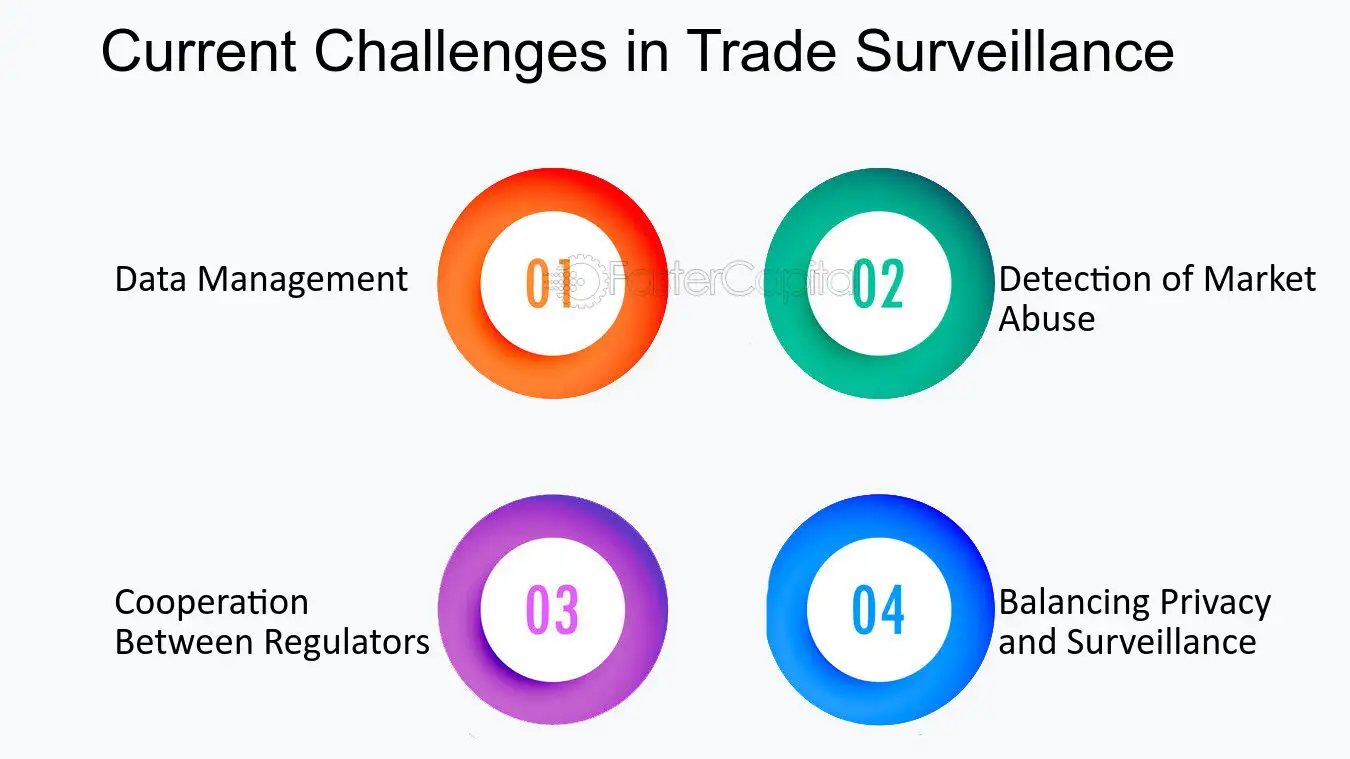 Current Challenges in Trade Surveillance

Data Management

01

02

Detection of Market Abuse

Cooperation Between Regulators

03

04

Balancing Privacy and Surveillance

FasterCapital